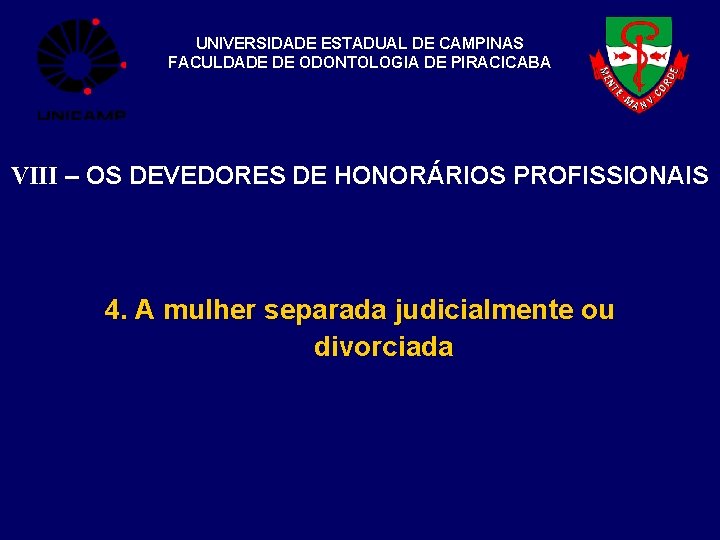 UNICAMP

UNIVERSIDADE ESTADUAL DE CAMPINAS
FACULDADE DE ODONTOLOGIA DE PIRACICABA

MENTE MANV CORDE

VIII – OS DEVEDORES DE HONORÁRIOS PROFISSIONAIS

4. A mulher separada judicialmente ou divorciada